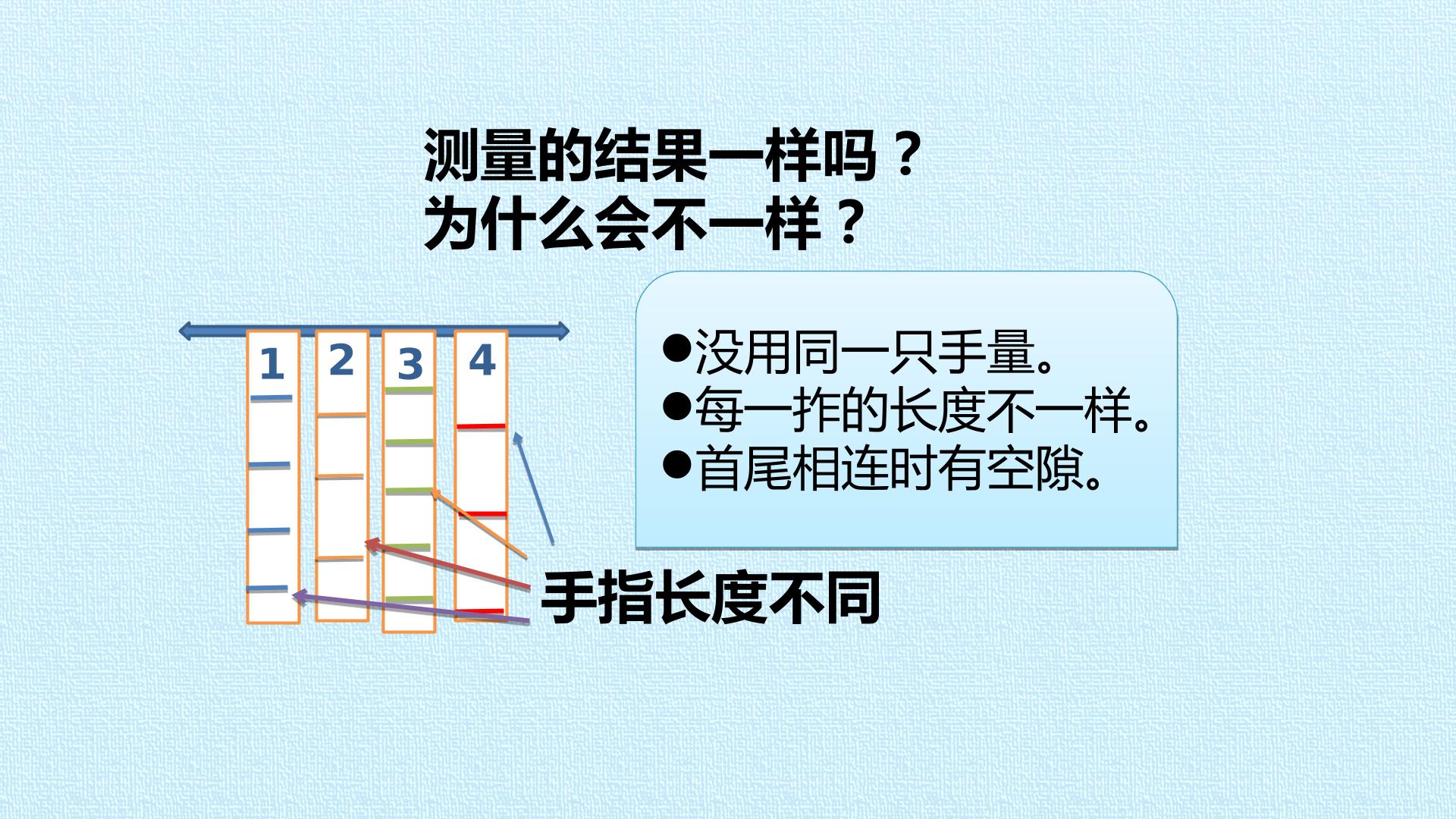 测量的结果一样吗？
为什么会不一样？

1 2 3 4

●没用同一只手量。
●每一拃的长度不一样。
●首尾相连时有空隙。

手指长度不同